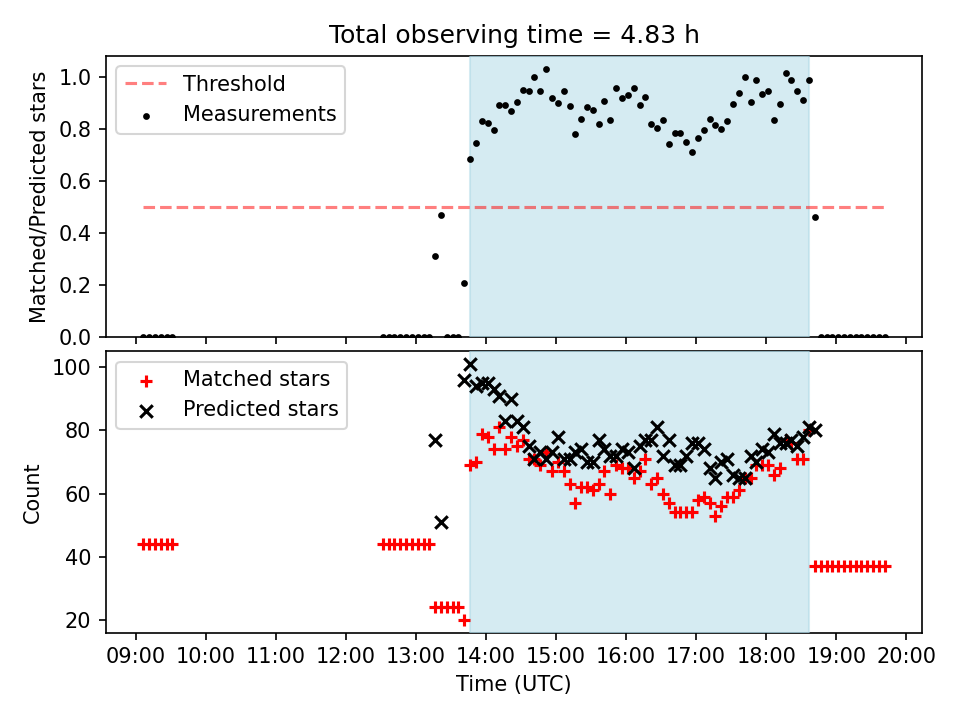 Total observing time = 4.83 h

Threshold
Measurements

Matched/Predicted stars

1.0
0.8
0.6
0.4
0.2
0.0

Matched stars
Predicted stars

Count

100
80
60
40
20

09:00 10:00 11:00 12:00 13:00 14:00 15:00 16:00 17:00 18:00 19:00 20:00

Time (UTC)